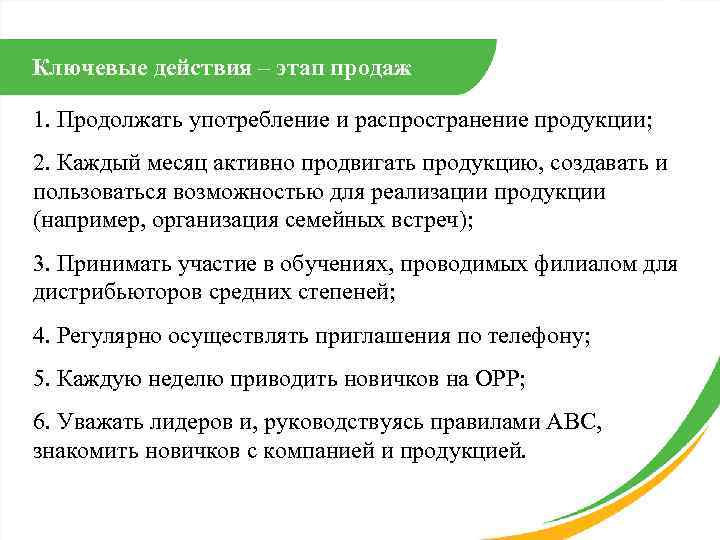 Ключевые действия – этап продаж

1. Продолжать употребление и распространение продукции;

2. Каждый месяц активно продвигать продукцию, создавать и пользоваться возможностью для реализации продукции (например, организация семейных встреч);

3. Принимать участие в обучениях, проводимых филиалом для дистрибьюторов средних степеней;

4. Регулярно осуществлять приглашения по телефону;

5. Каждую неделю приводить новичков на ОРР;

6. Уважать лидеров и, руководствуясь правилами АВС, знакомить новичков с компанией и продукцией.